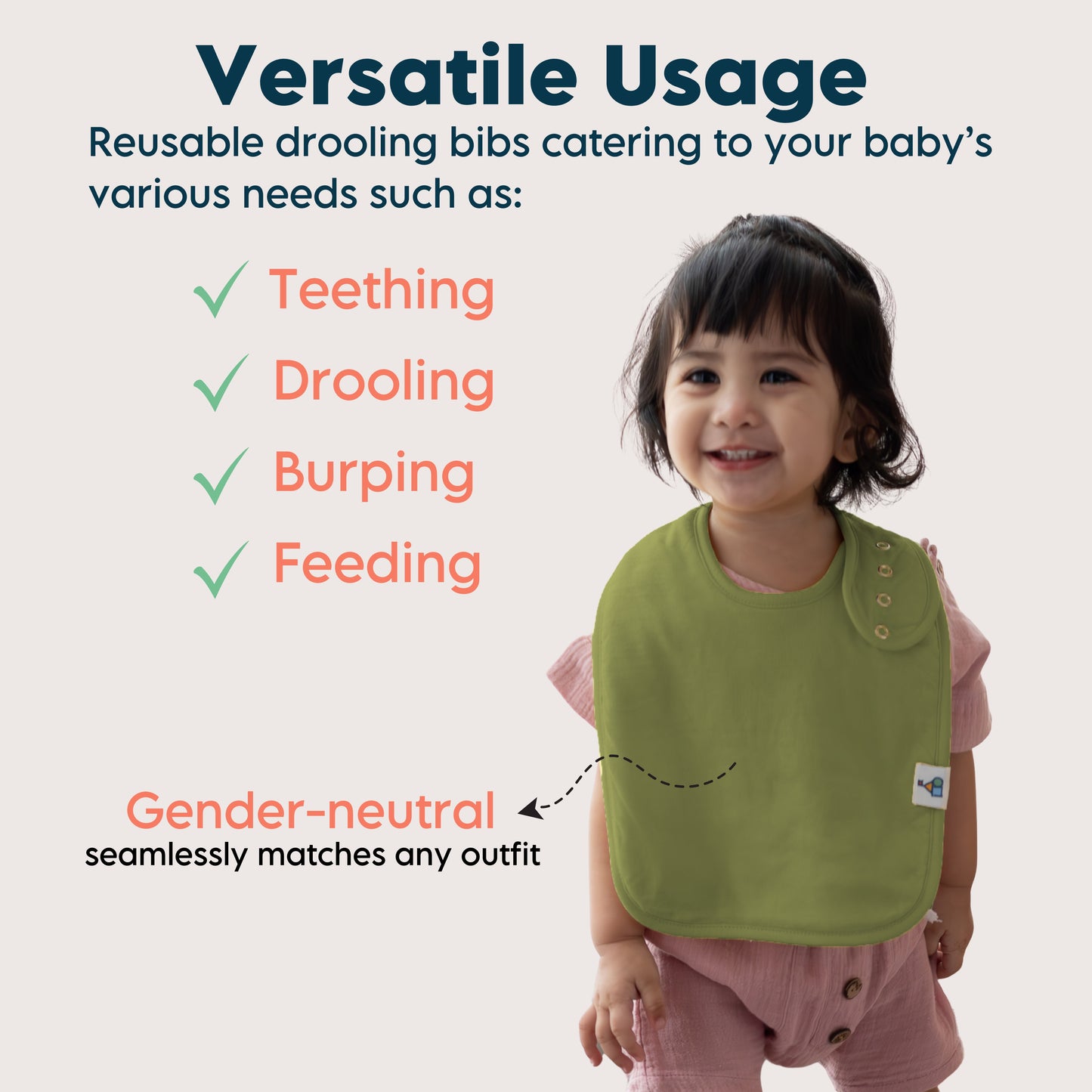 Versatile Usage

Reusable drooling bibs catering to your baby's various needs such as:

✓ Teething
✓ Drooling
✓ Burping
✓ Feeding

Gender-neutral
seamlessly matches any outfit